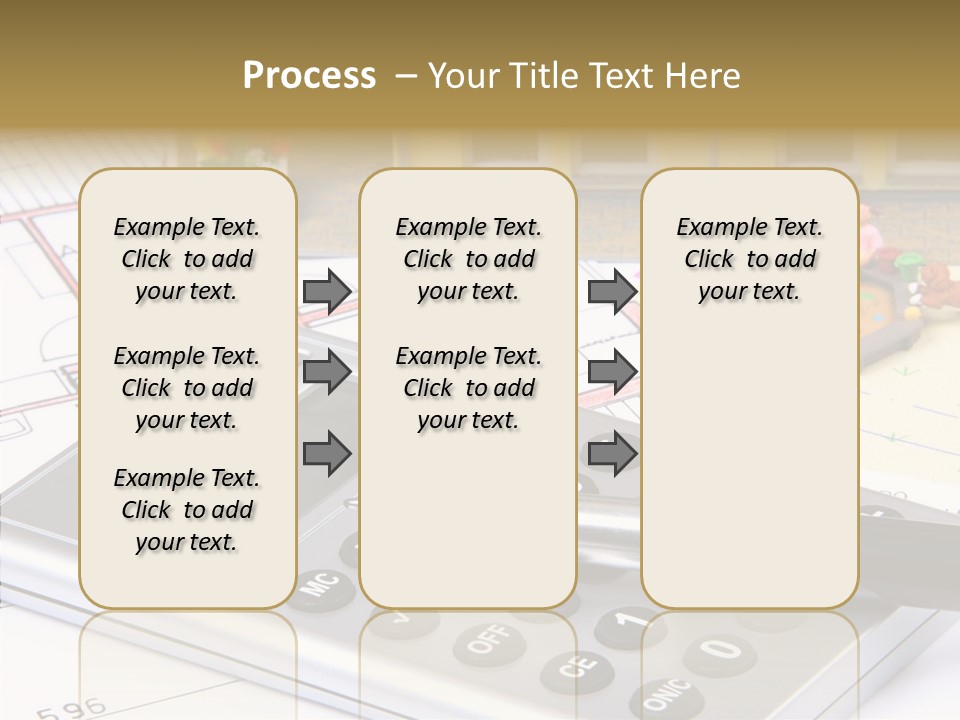 Process – Your Title Text Here

Example Text. Click to add your text.

Example Text. Click to add your text.

Example Text. Click to add your text.

Example Text. Click to add your text.

Example Text. Click to add your text.

Example Text. Click to add your text.

MC

OFF

CE

ON/C

1

0

5.96